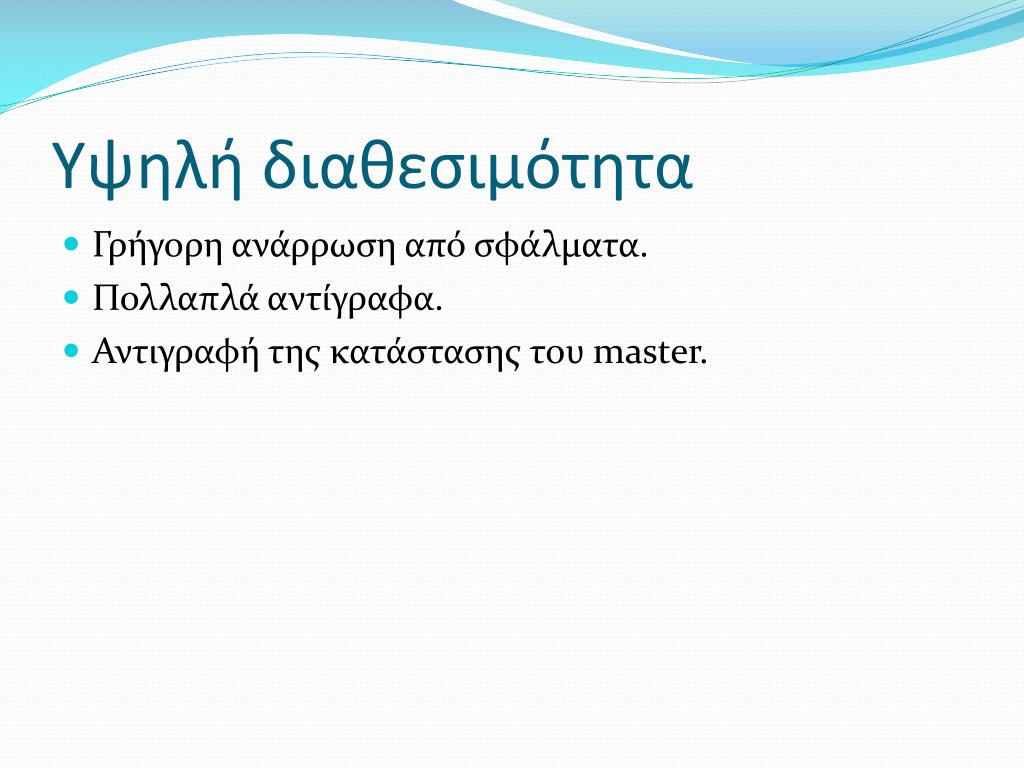 Υψηλή διαθεσιμότητα

Γρήγορη ανάρρωση από σφάλματα.
Πολλαπλά αντίγραφα.
Αντιγραφή της κατάστασης του master.